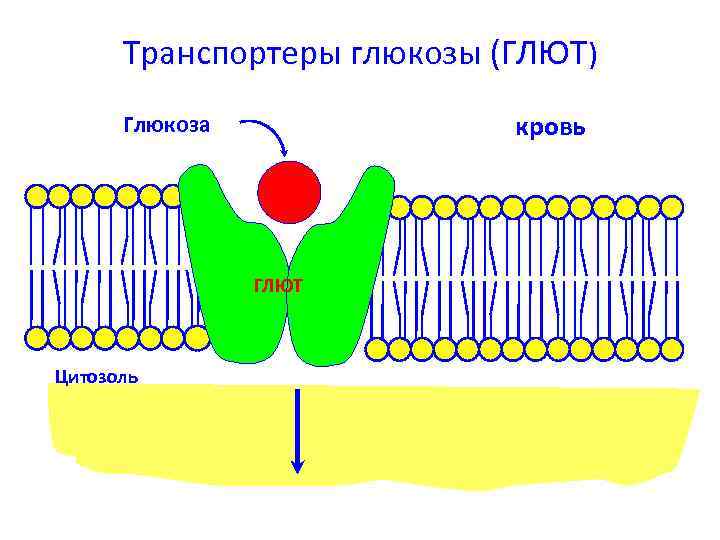 Транспортеры глюкозы (ГЛЮТ)

Глюкоза

кровь

ГЛЮТ

Цитозоль